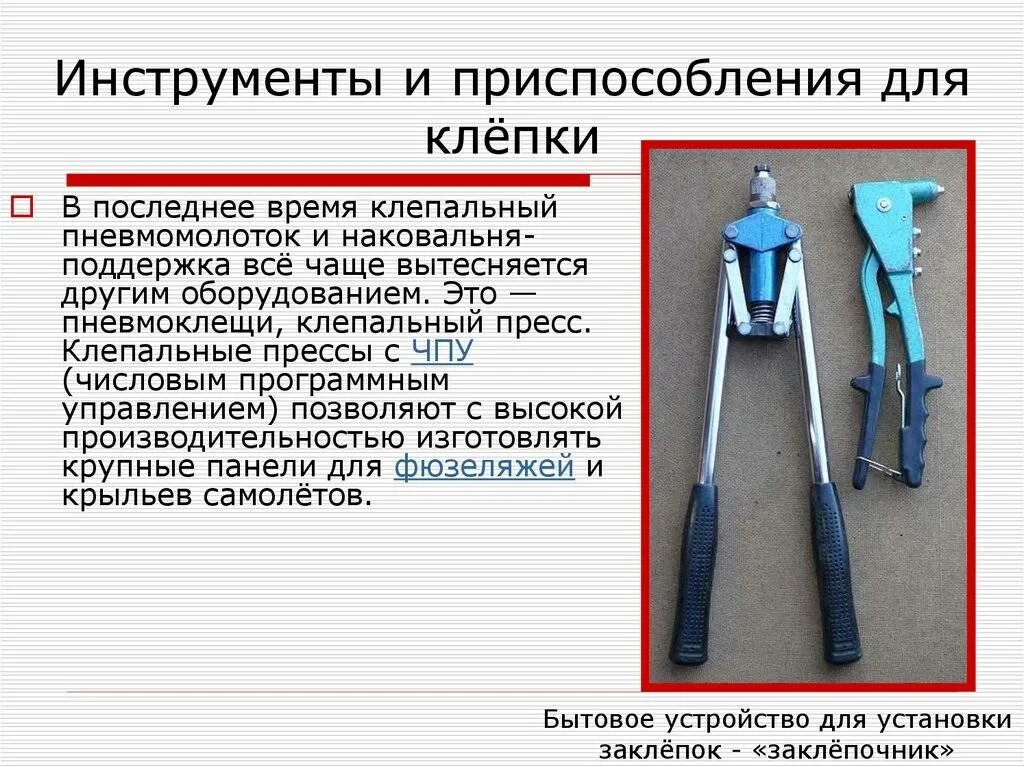 Инструменты и приспособления для клёпки

В последнее время клепальный пневмомолоток и наковальня-поддержка всё чаще вытесняется другим оборудованием. Это — пневмоклещи, клепальный пресс. Клепальные прессы с ЧПУ (числовым программным управлением) позволяют с высокой производительностью изготовлять крупные панели для фюзеляжей и крыльев самолётов.

Бытовое устройство для установки заклёпок - «заклёпочник»